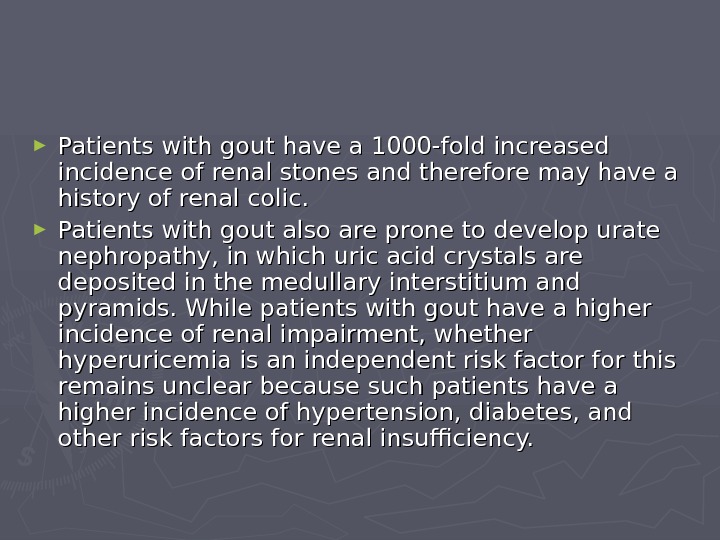 ► Patients with gout have a 1000-fold increased incidence of renal stones and therefore may have a history of renal colic.

► Patients with gout also are prone to develop urate nephropathy, in which uric acid crystals are deposited in the medullary interstitium and pyramids. While patients with gout have a higher incidence of renal impairment, whether hyperuricemia is an independent risk factor for this remains unclear because such patients have a higher incidence of hypertension, diabetes, and other risk factors for renal insufficiency.